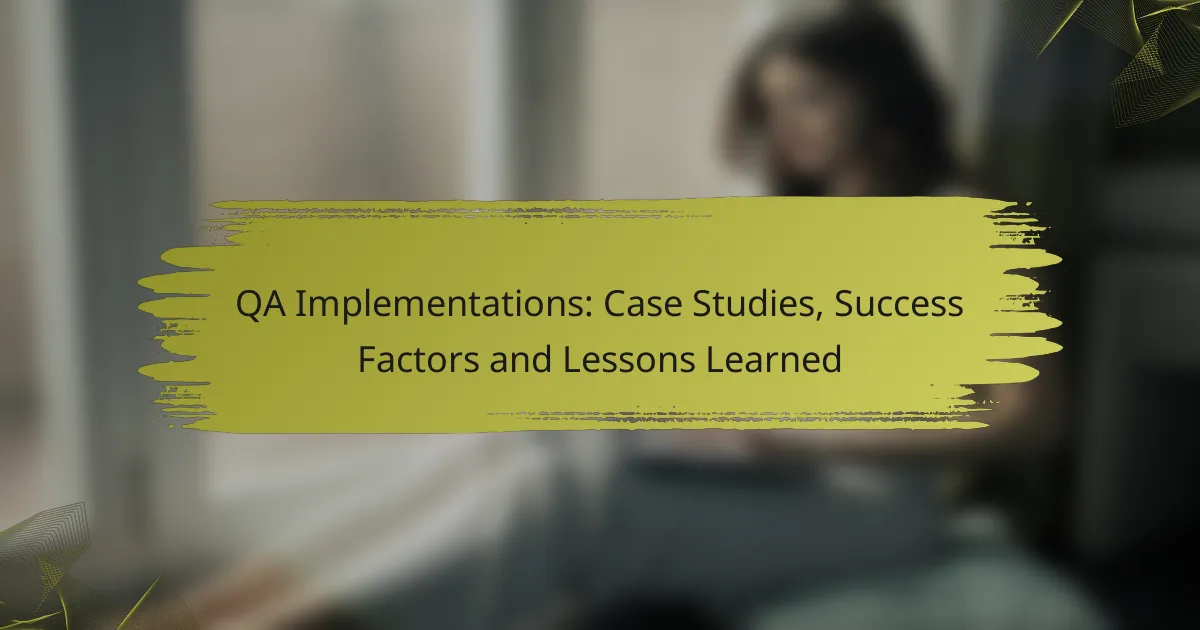 QA Implementations: Case Studies, Success Factors and Lessons Learned